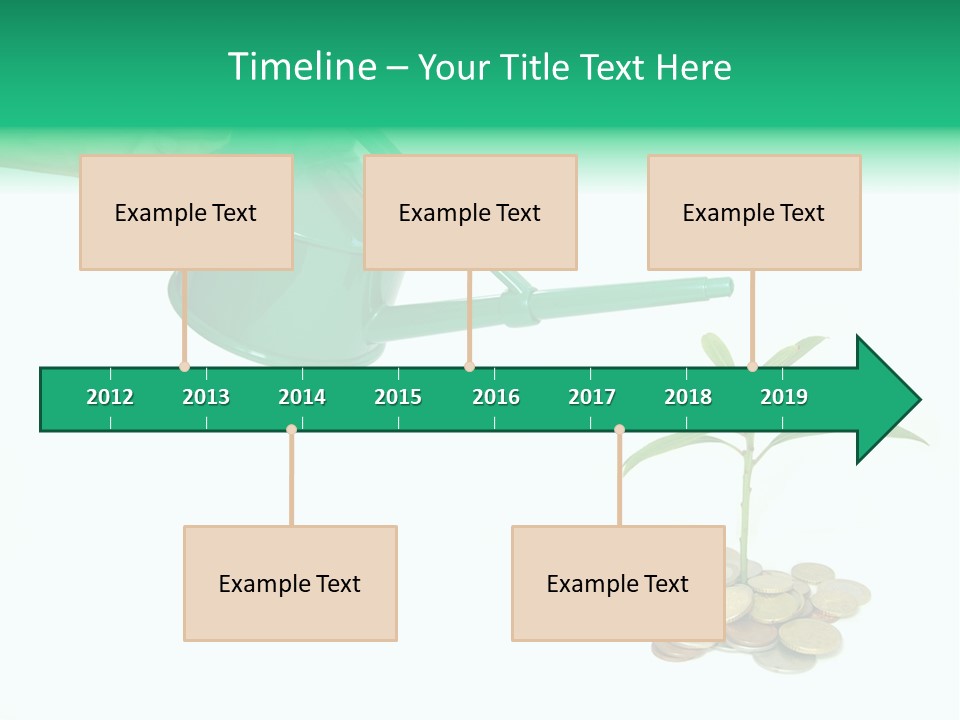 Timeline – Your Title Text Here

Example Text

Example Text

Example Text

2012 2013 2014 2015 2016 2017 2018 2019

Example Text

Example Text